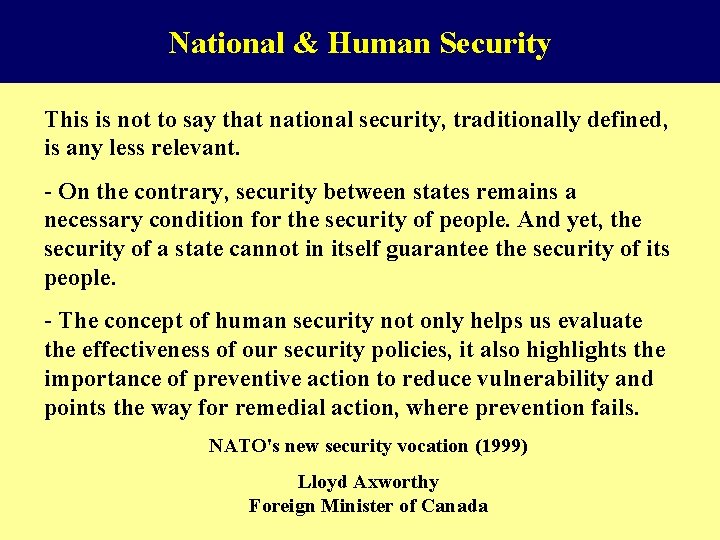 National & Human Security

This is not to say that national security, traditionally defined, is any less relevant.

- On the contrary, security between states remains a necessary condition for the security of people. And yet, the security of a state cannot in itself guarantee the security of its people.

- The concept of human security not only helps us evaluate the effectiveness of our security policies, it also highlights the importance of preventive action to reduce vulnerability and points the way for remedial action, where prevention fails.

NATO's new security vocation (1999)

Lloyd Axworthy
Foreign Minister of Canada